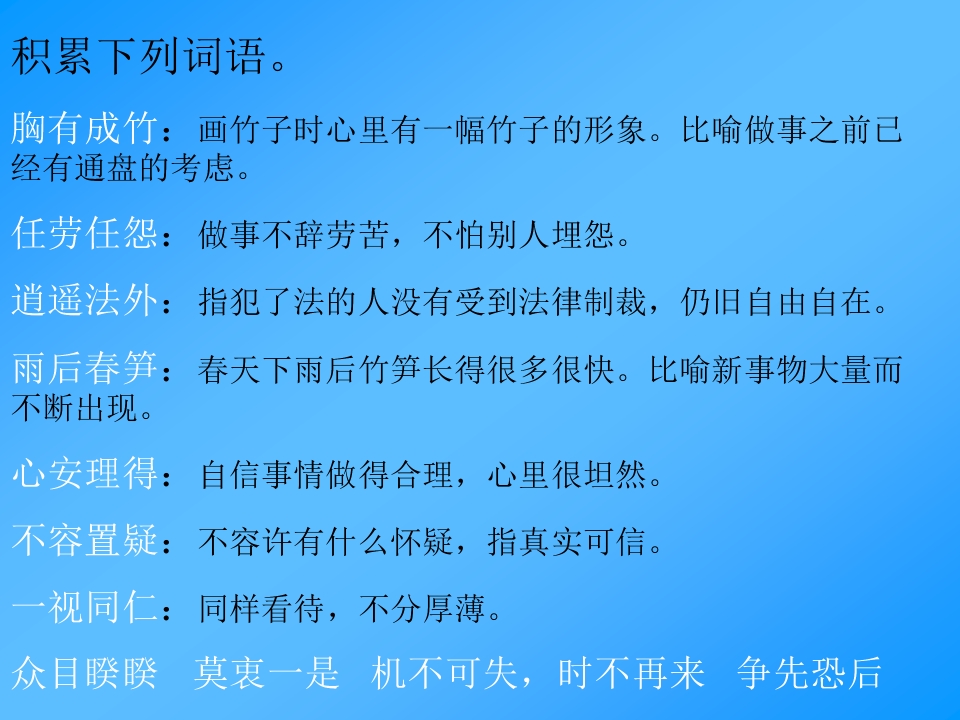 积累下列词语。

胸有成竹：画竹子时心里有一幅竹子的形象。比喻做事之前已经有通盘的考虑。

任劳任怨：做事不辞劳苦，不怕别人埋怨。

逍遥法外：指犯了法的人没有受到法律制裁，仍旧自由自在。

雨后春笋：春天下雨后竹笋长得很多很快。比喻新事物大量而不断出现。

心安理得：自信事情做得合理，心里很坦然。

不容置疑：不容许有什么怀疑，指真实可信。

一视同仁：同样看待，不分厚薄。

众目睽睽 莫衷一是 机不可失，时不再来 争先恐后